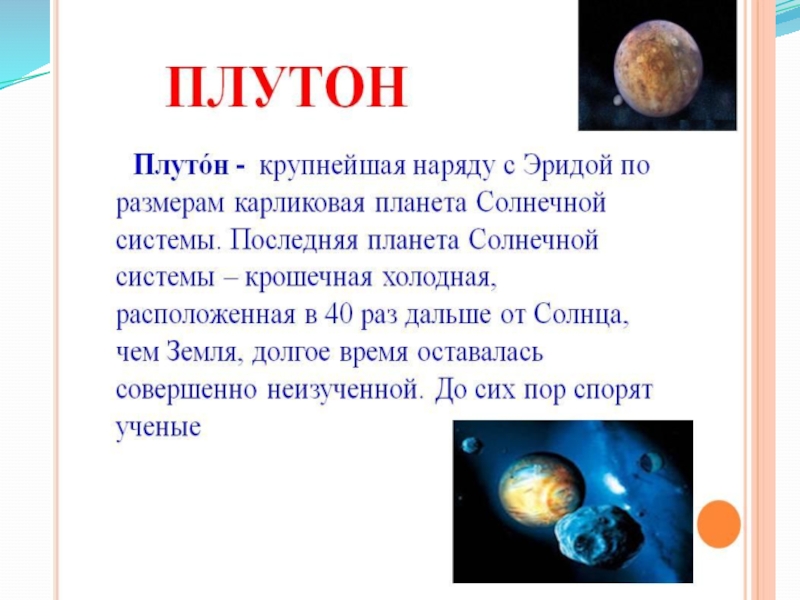 ПЛУТОН

Плуто́н - крупнейшая наряду с Эридой по размерам карликовая планета Солнечной системы. Последняя планета Солнечной системы – крошечная холодная, расположенная в 40 раз дальше от Солнца, чем Земля, долгое время оставалась совершенно неизученной. До сих пор спорят ученые